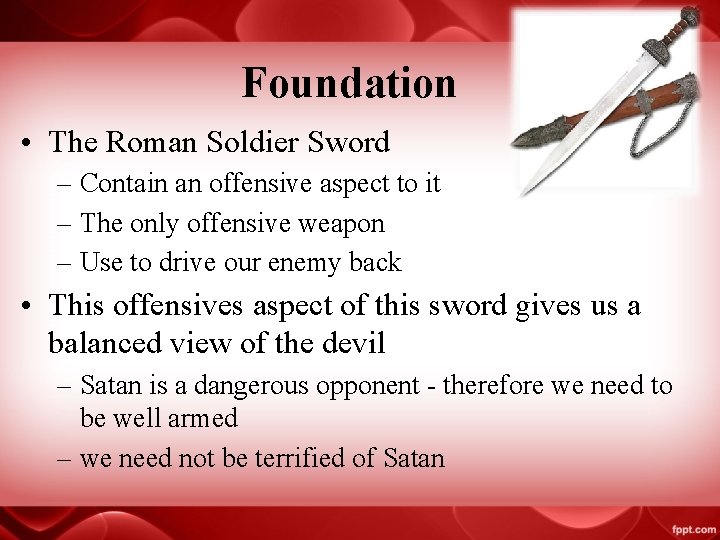 Foundation

• The Roman Soldier Sword
– Contain an offensive aspect to it
– The only offensive weapon
– Use to drive our enemy back

• This offensives aspect of this sword gives us a balanced view of the devil
– Satan is a dangerous opponent - therefore we need to be well armed
– we need not be terrified of Satan

fppt.com